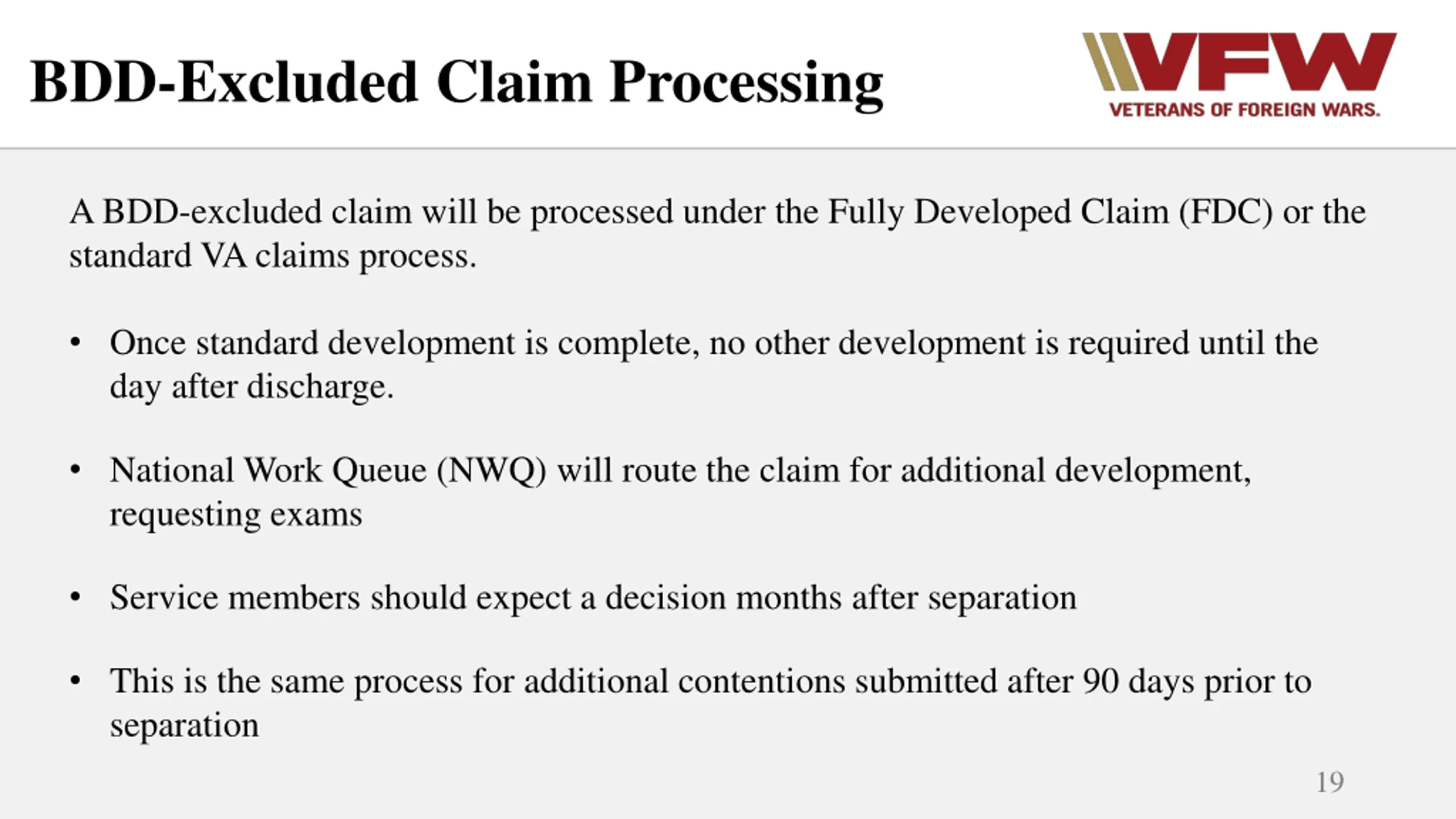 BDD-Excluded Claim Processing

VFW
VETERANS OF FOREIGN WARS.

A BDD-excluded claim will be processed under the Fully Developed Claim (FDC) or the standard VA claims process.

• Once standard development is complete, no other development is required until the day after discharge.

• National Work Queue (NWQ) will route the claim for additional development, requesting exams

• Service members should expect a decision months after separation

• This is the same process for additional contentions submitted after 90 days prior to separation

19